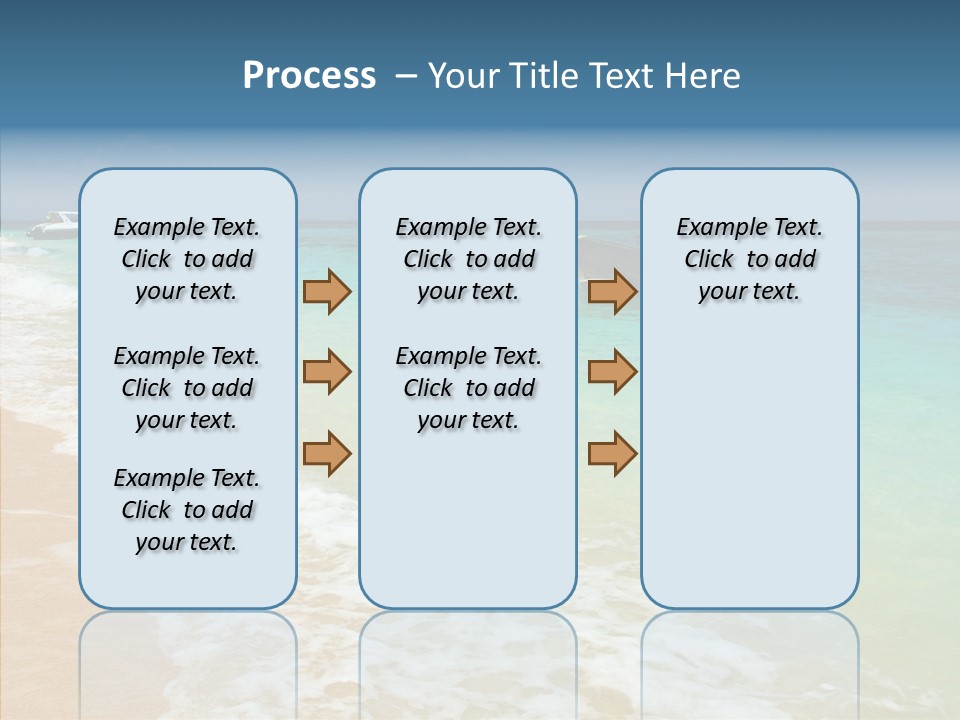 Process – Your Title Text Here

Example Text. Click to add your text.

Example Text. Click to add your text.

Example Text. Click to add your text.

Example Text. Click to add your text.

Example Text. Click to add your text.

Example Text. Click to add your text.